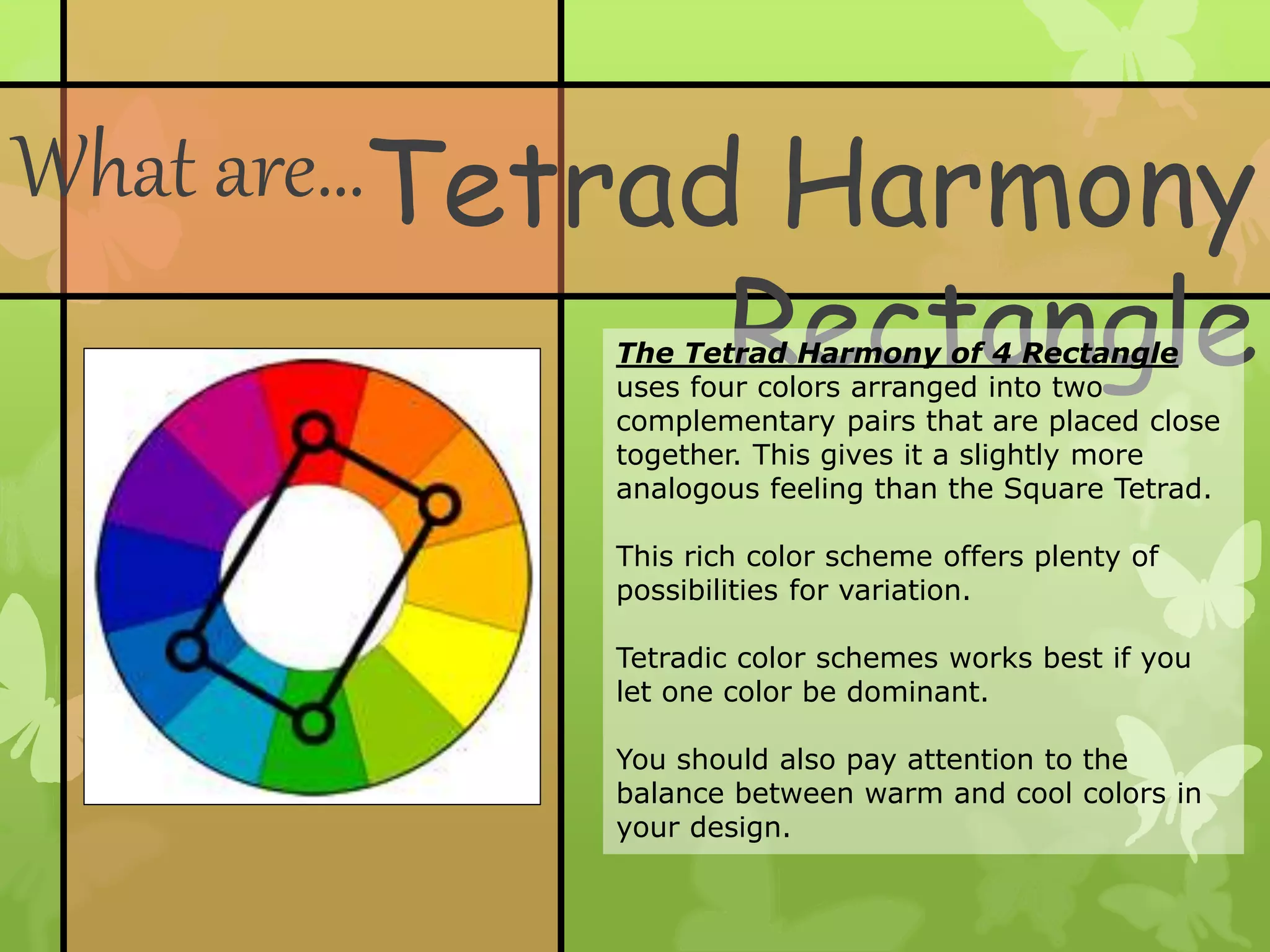 What are...Tetrad Harmony

Rectangle

The Tetrad Harmony of 4 Rectangle uses four colors arranged into two complementary pairs that are placed close together. This gives it a slightly more analogous feeling than the Square Tetrad.

This rich color scheme offers plenty of possibilities for variation.

Tetradic color schemes works best if you let one color be dominant.

You should also pay attention to the balance between warm and cool colors in your design.